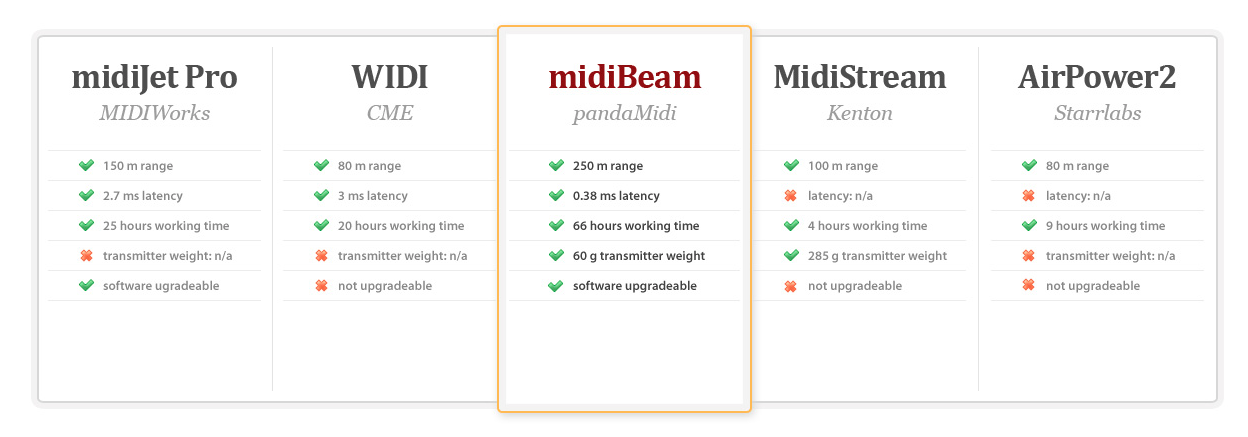 midiJet Pro
MIDIWorks

150 m range
2.7 ms latency
25 hours working time
transmitter weight: n/a
software ugradeable

WIDI
CME

80 m range
3 ms latency
20 hours working time
transmitter weight: n/a
not upgradeable

midiBeam
pandaMidi

250 m range
0.38 ms latency
66 hours working time
60 g transmitter weight
software upgradeable

MidiStream
Kenton

100 m range
latency: n/a
4 hours working time
285 g transmitter weight
not upgradeable

AirPower2
Starrlabs

80 m range
latency: n/a
9 hours working time
transmitter weight: n/a
not upgradeable